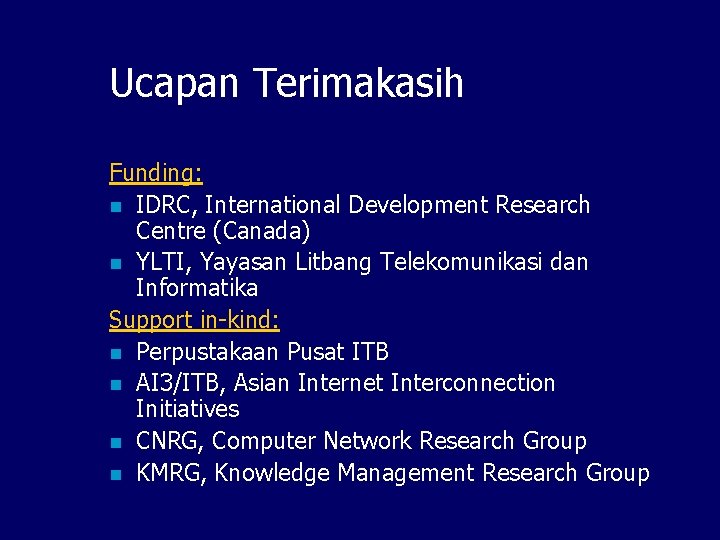 Ucapan Terimakasih

Funding:

- IDRC, International Development Research Centre (Canada)
- YLTI, Yayasan Litbang Telekomunikasi dan Informatika

Support in-kind:

- Perpustakaan Pusat ITB
- AI3/ITB, Asian Internet Interconnection Initiatives
- CNRG, Computer Network Research Group
- KMRG, Knowledge Management Research Group